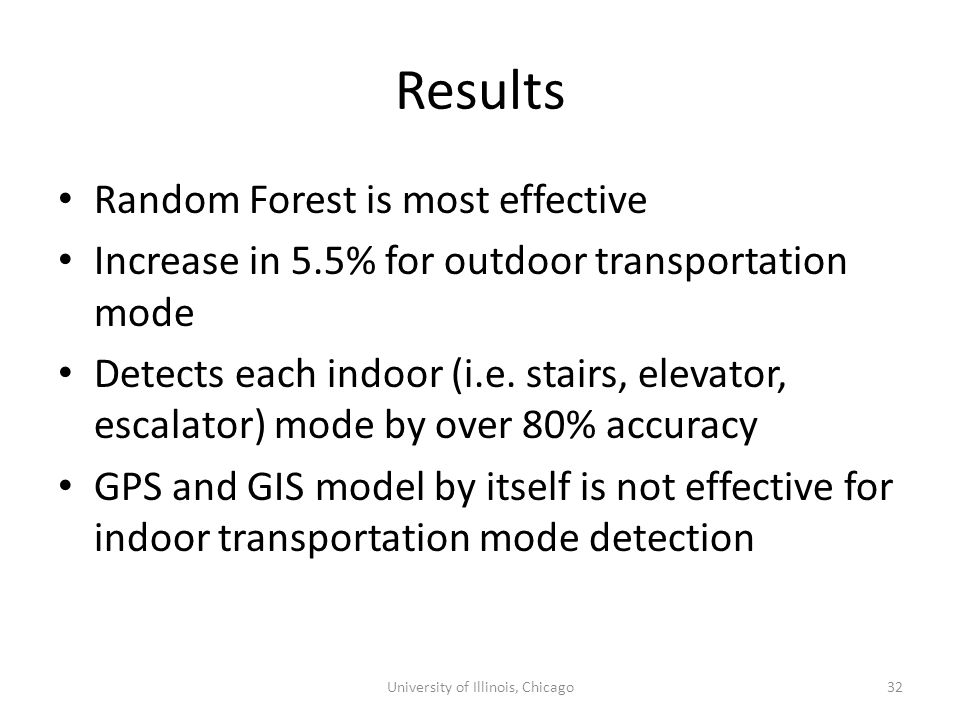 Results

• Random Forest is most effective
• Increase in 5.5% for outdoor transportation mode
• Detects each indoor (i.e. stairs, elevator, escalator) mode by over 80% accuracy
• GPS and GIS model by itself is not effective for indoor transportation mode detection

University of Illinois, Chicago

32